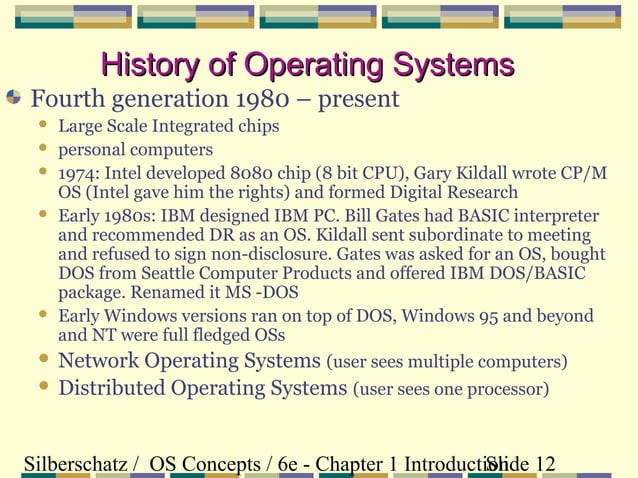 History of Operating Systems

Fourth generation 1980 – present

- Large Scale Integrated chips
- personal computers
- 1974: Intel developed 8080 chip (8 bit CPU), Gary Kildall wrote CP/M OS (Intel gave him the rights) and formed Digital Research
- Early 1980s: IBM designed IBM PC. Bill Gates had BASIC interpreter and recommended DR as an OS. Kildall sent subordinate to meeting and refused to sign non-disclosure. Gates was asked for an OS, bought DOS from Seattle Computer Products and offered IBM DOS/BASIC package. Renamed it MS -DOS
- Early Windows versions ran on top of DOS, Windows 95 and beyond and NT were full fledged OSs
- Network Operating Systems (user sees multiple computers)
- Distributed Operating Systems (user sees one processor)

Silberschatz / OS Concepts / 6e - Chapter 1 Introduction Slide 12